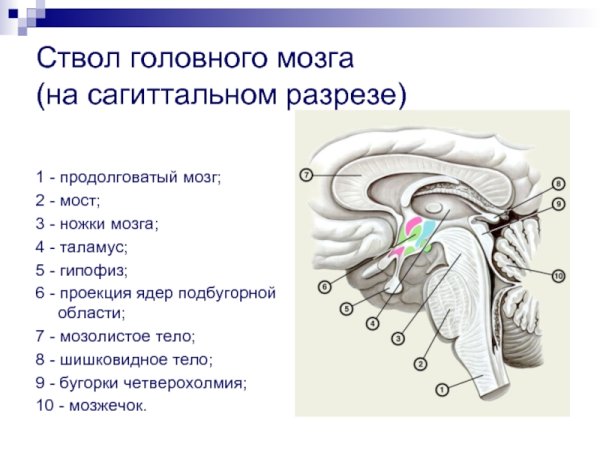 Ствол головного мозга (на сагиттальном разрезе)

1 - продолговатый мозг;
2 - мост;
3 - ножки мозга;
4 - таламус;
5 - гипофиз;
6 - проекция ядер подбугорной области;
7 - мозолистое тело;
8 - шишковидное тело;
9 - бугорки четверохолмия;
10 - мозжечок.

7
8
9
10
6
5
4
3
2
1